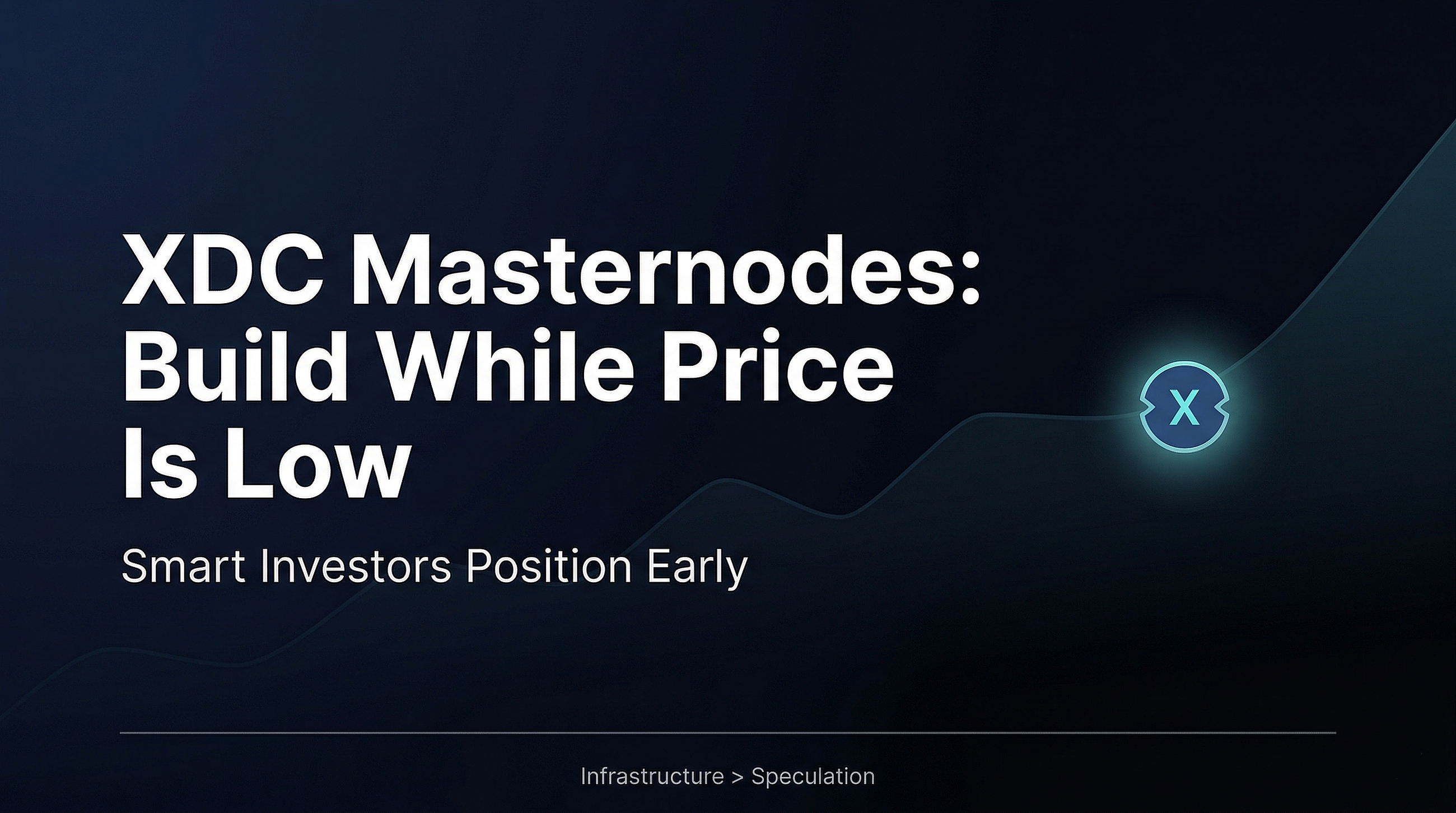 XDC Masternodes: Build While Price Is Low

Smart Investors Position Early

X

Infrastructure > Speculation